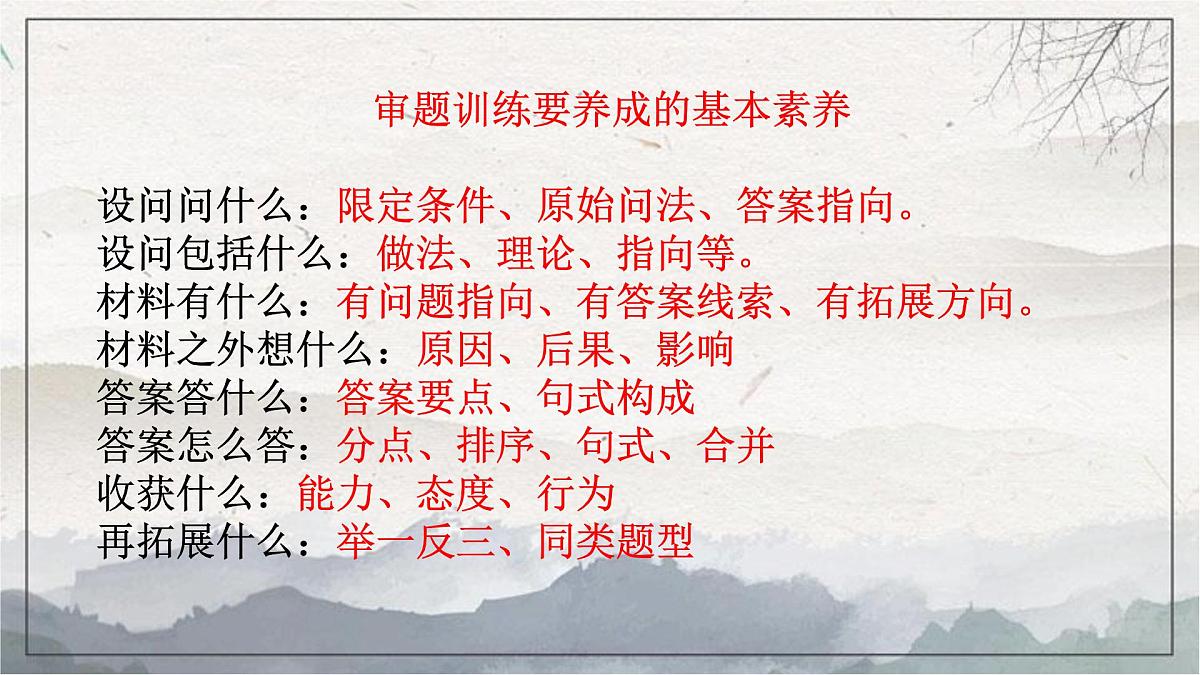 审题训练要养成的基本素养

设问问什么：限定条件、原始问法、答案指向。
设问包括什么：做法、理论、指向等。
材料有什么：有问题指向、有答案线索、有拓展方向。
材料之外想什么：原因、后果、影响
答案答什么：答案要点、句式构成
答案怎么答：分点、排序、句式、合并
收获什么：能力、态度、行为
再拓展什么：举一反三、同类题型